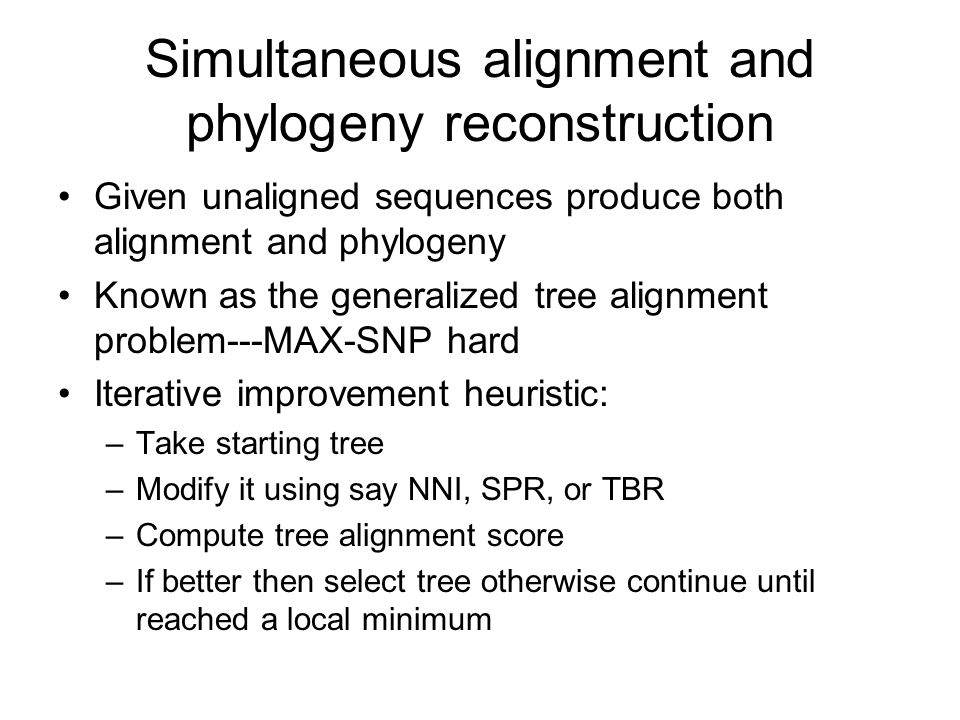 Simultaneous alignment and phylogeny reconstruction

• Given unaligned sequences produce both alignment and phylogeny
• Known as the generalized tree alignment problem---MAX-SNP hard
• Iterative improvement heuristic:
  – Take starting tree
  – Modify it using say NNI, SPR, or TBR
  – Compute tree alignment score
  – If better then select tree otherwise continue until reached a local minimum